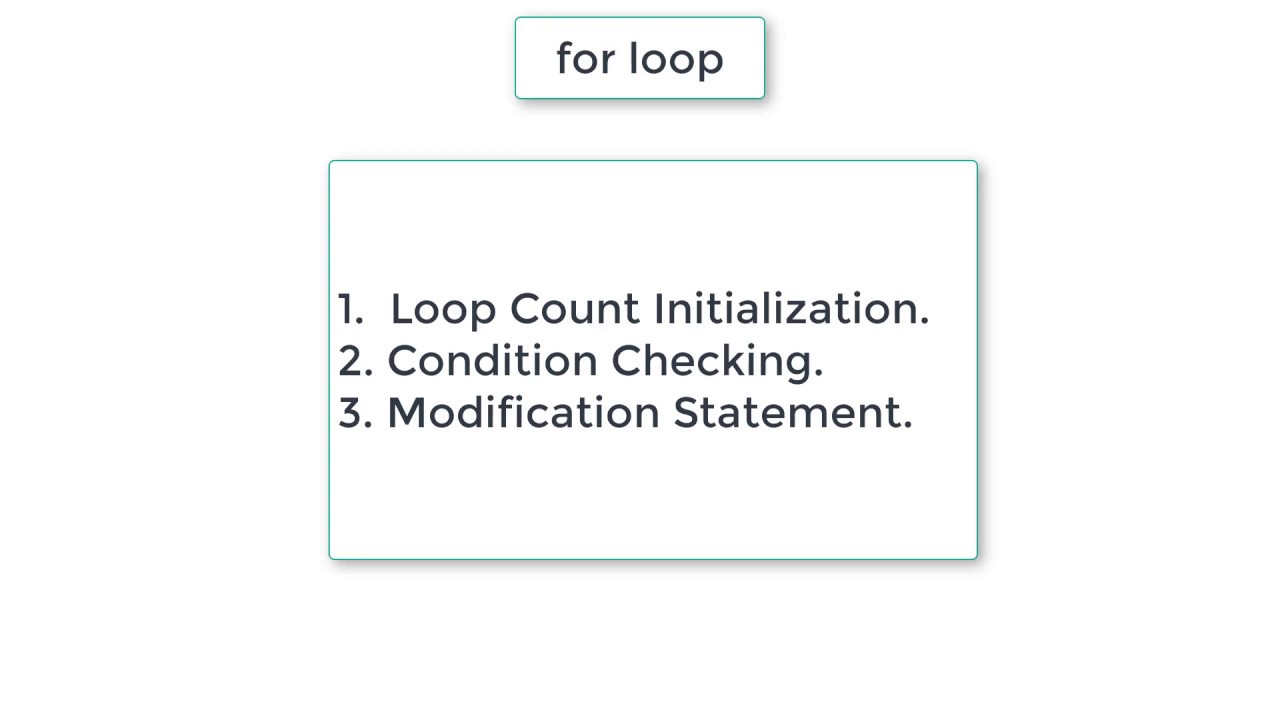 for loop

1. Loop Count Initialization.
2. Condition Checking.
3. Modification Statement.